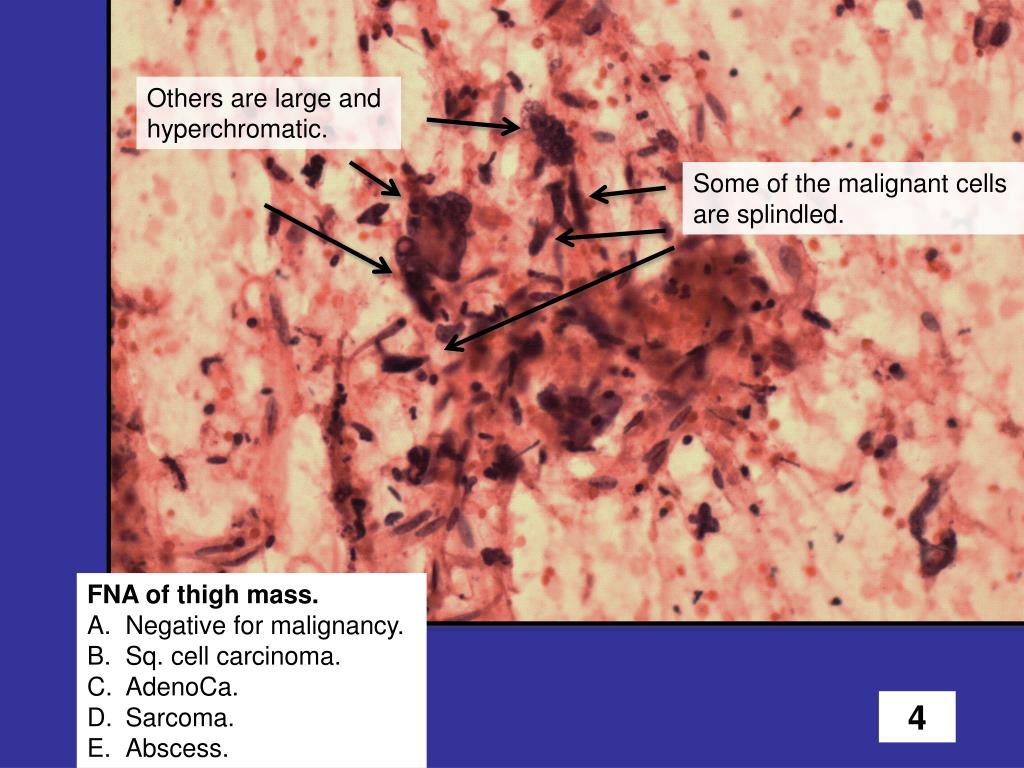 Others are large and hyperchromatic.

Some of the malignant cells are splindled.

FNA of thigh mass.
A. Negative for malignancy.
B. Sq. cell carcinoma.
C. AdenoCa.
D. Sarcoma.
E. Abscess.

4